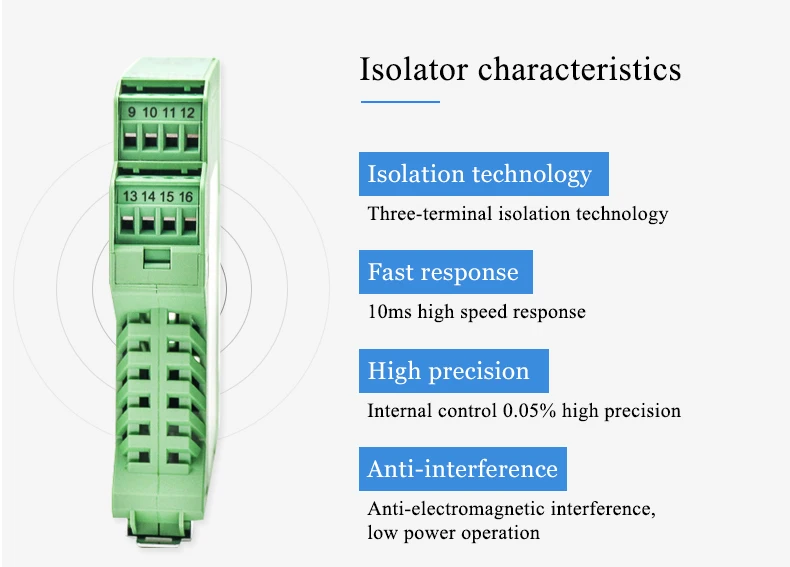 9 10 11 12

13 14 15 16

Isolator characteristics

Isolation technology

Three-terminal isolation technology

Fast response

10ms high speed response

High precision

Internal control 0.05% high precision

Anti-interference

Anti-electromagnetic interference, low power operation